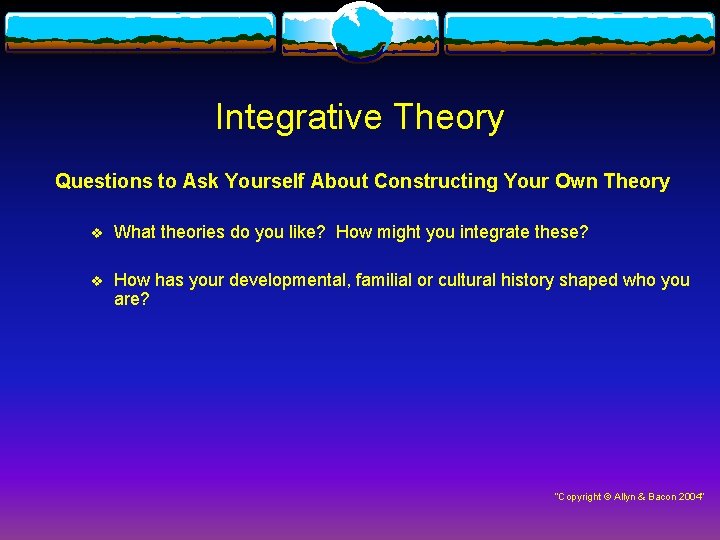 Integrative Theory

Questions to Ask Yourself About Constructing Your Own Theory

❖ What theories do you like? How might you integrate these?

❖ How has your developmental, familial or cultural history shaped who you are?

"Copyright © Allyn & Bacon 2004"